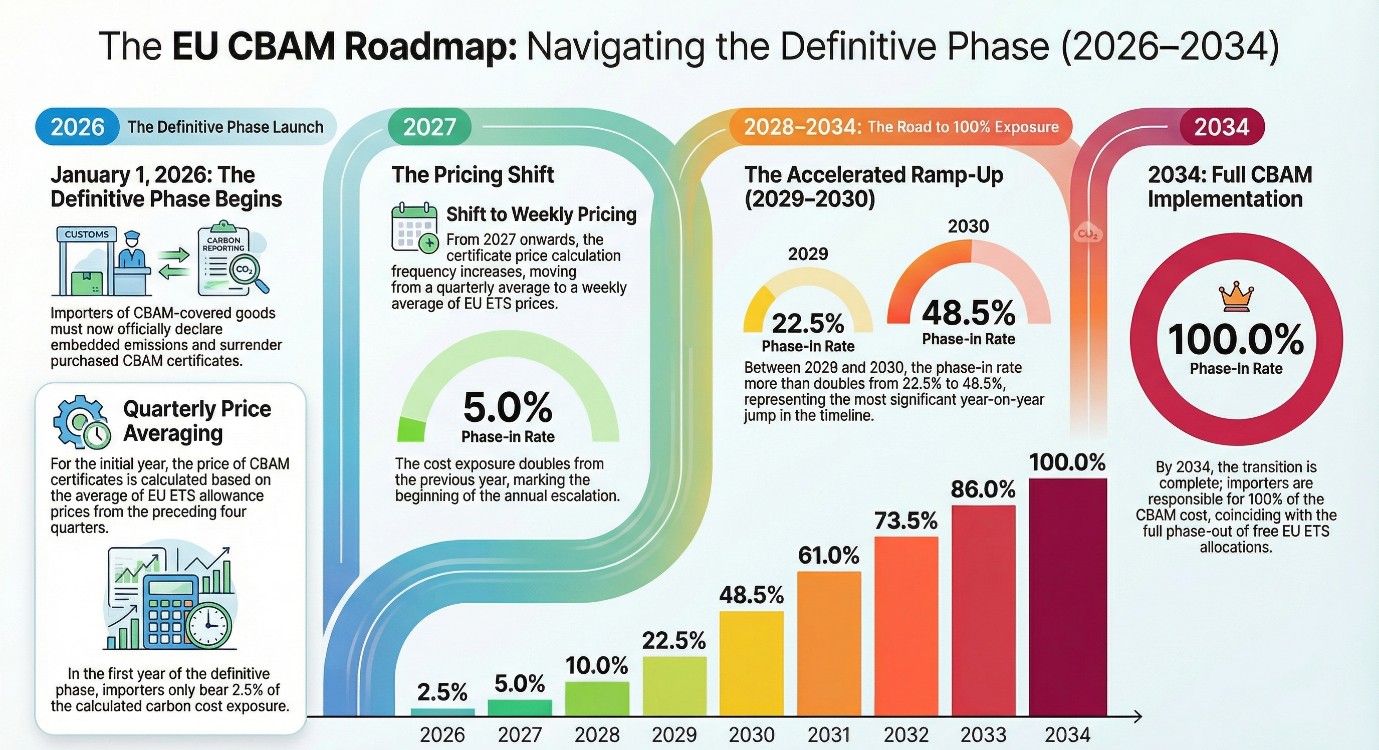 The EU CBAM Roadmap: Navigating the Definitive Phase (2026–2034)

2026 The Definitive Phase Launch

January 1, 2026: The Definitive Phase Begins

CUSTOMS

CARBON REPORTING

$CO_2$

Importers of CBAM-covered goods must now officially declare embedded emissions and surrender purchased CBAM certificates.

Quarterly Price Averaging

For the initial year, the price of CBAM certificates is calculated based on the average of EU ETS allowance prices from the preceding four quarters.

In the first year of the definitive phase, importers only bear 2.5% of the calculated carbon cost exposure.

2027

The Pricing Shift

Shift to Weekly Pricing

From 2027 onwards, the certificate price calculation frequency increases, moving from a quarterly average to a weekly average of EU ETS prices.

5.0%
Phase-in Rate

The cost exposure doubles from the previous year, marking the beginning of the annual escalation.

2028–2034: The Road to 100% Exposure

The Accelerated Ramp-Up (2029–2030)

2029
22.5%
Phase-in Rate

2030
48.5%
Phase-in Rate

Between 2029 and 2030, the phase-in rate more than doubles from 22.5% to 48.5%, representing the most significant year-on-year jump in the timeline.

$CO_2$

2034

2034: Full CBAM Implementation

100.0%
Phase-In Rate

By 2034, the transition is complete; importers are responsible for 100% of the CBAM cost, coinciding with the full phase-out of free EU ETS allocations.

2.5% 5.0% 10.0% 22.5% 48.5% 61.0% 73.5% 86.0% 100.0%

2026 2027 2028 2029 2030 2031 2032 2033 2034